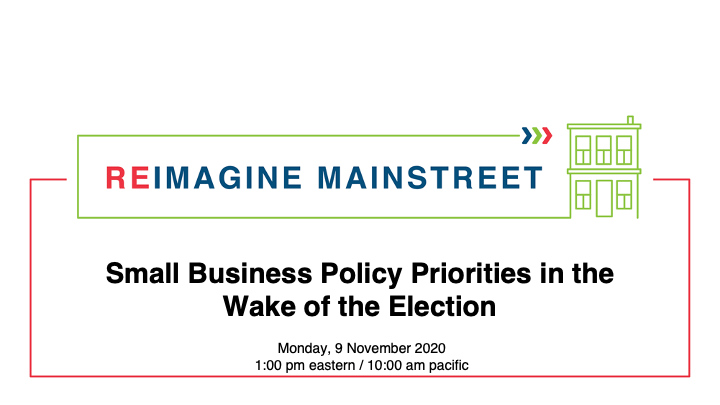 REIMAGINE MAINSTREET

Small Business Policy Priorities in the Wake of the Election

Monday, 9 November 2020
1:00 pm eastern / 10:00 am pacific